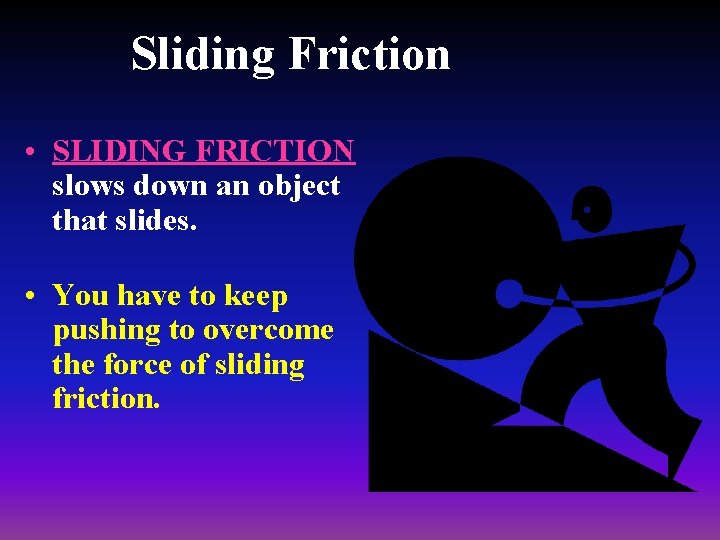 Sliding Friction

• SLIDING FRICTION slows down an object that slides.

• You have to keep pushing to overcome the force of sliding friction.